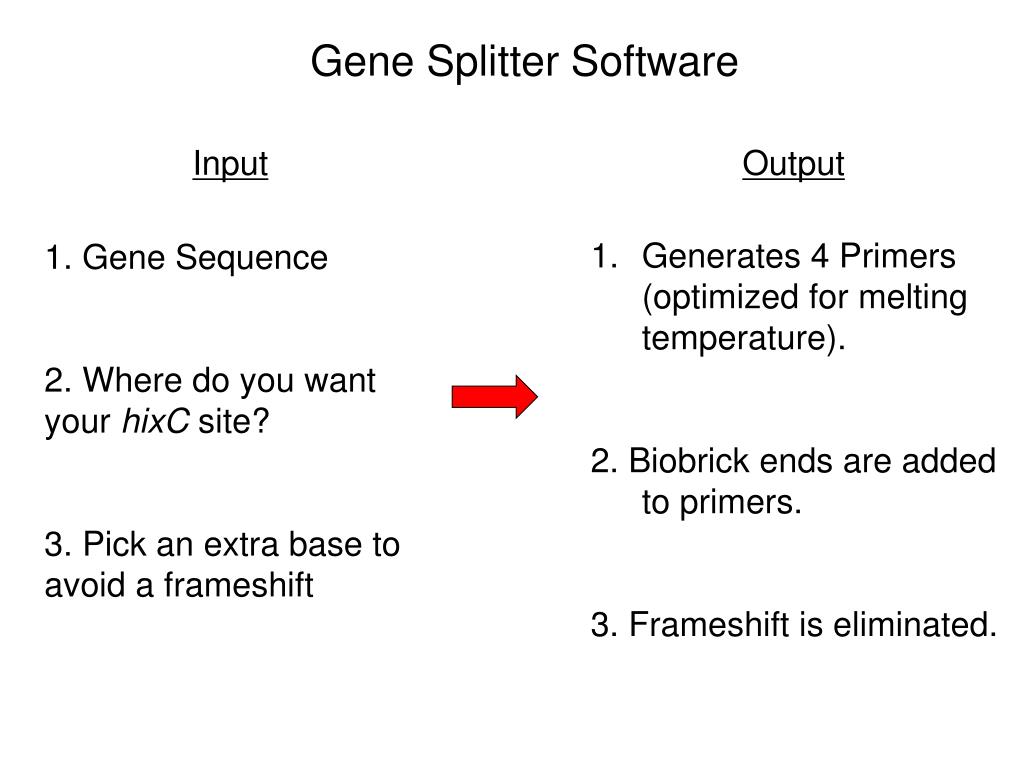 Gene Splitter Software

Input

1. Gene Sequence

2. Where do you want your hixC site?

3. Pick an extra base to avoid a frameshift

Output

1. Generates 4 Primers (optimized for melting temperature).

2. Biobrick ends are added to primers.

3. Frameshift is eliminated.